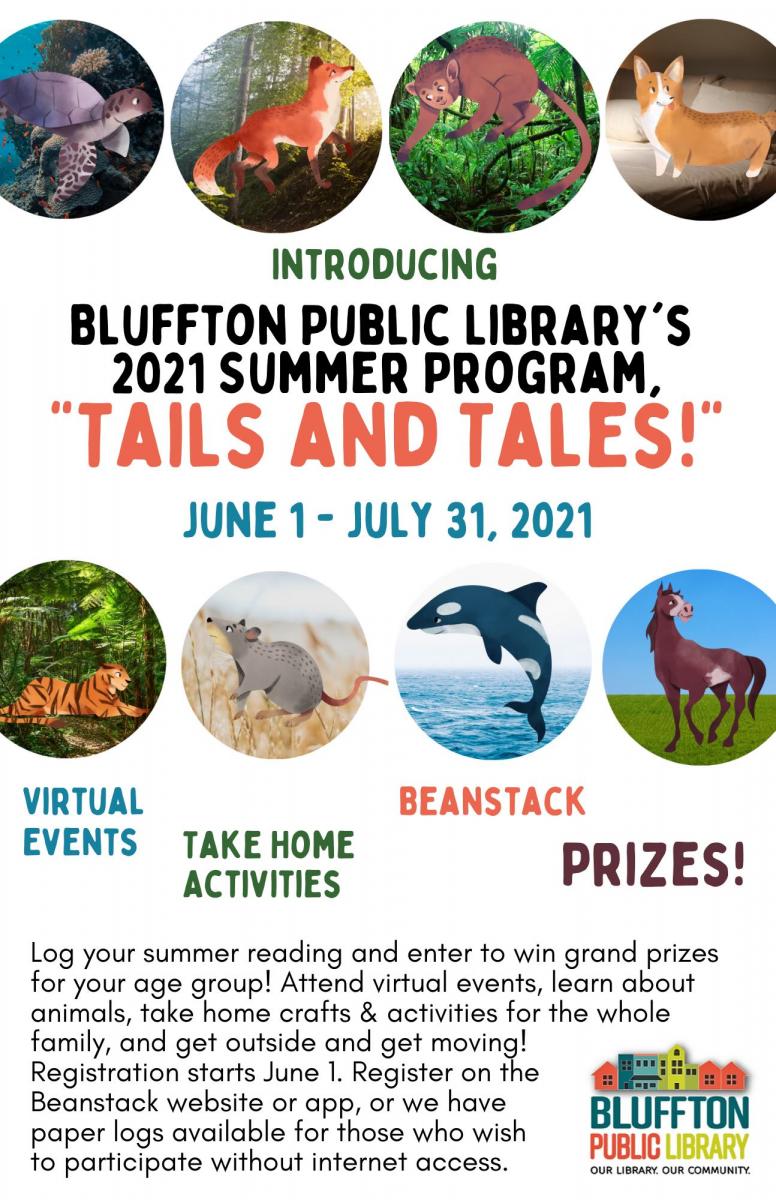 INTRODUCING

BLUFFTON PUBLIC LIBRARY'S 2021 SUMMER PROGRAM,

"TAILS AND TALES!"

JUNE 1 - JULY 31, 2021

VIRTUAL EVENTS

TAKE HOME ACTIVITIES

BEANSTACK

PRIZES!

Log your summer reading and enter to win grand prizes for your age group! Attend virtual events, learn about animals, take home crafts & activities for the whole family, and get outside and get moving! Registration starts June 1. Register on the Beanstack website or app, or we have paper logs available for those who wish to participate without internet access.

BLUFFTON PUBLIC LIBRARY
OUR LIBRARY. OUR COMMUNITY.